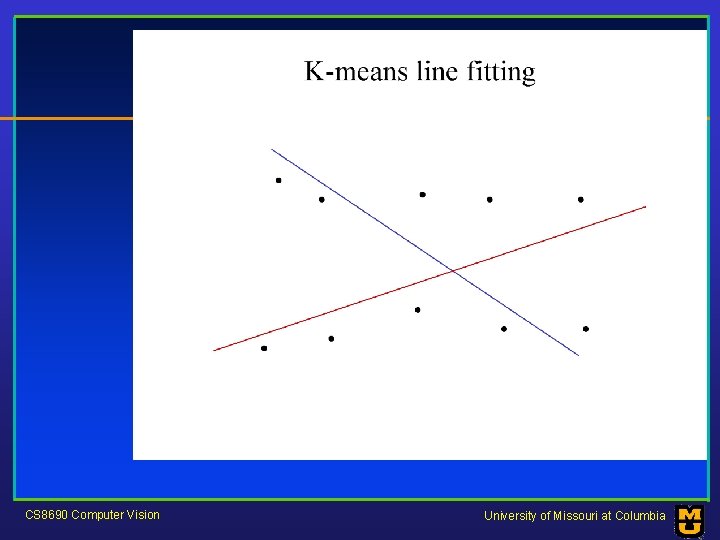 K-means line fitting

CS8690 Computer Vision

University of Missouri at Columbia

MU